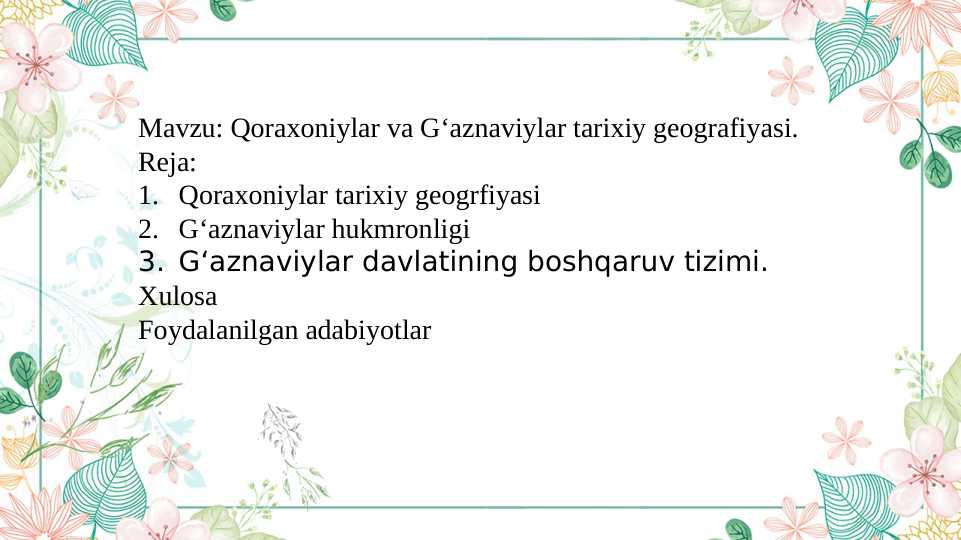 Mavzu: Qoraxoniylar va G‘aznaviylar tarixiy geografiyasi.
Reja:
1. Qoraxoniylar tarixiy geogrfiyasi
2. G‘aznaviylar hukmronligi
3. G‘aznaviylar davlatining boshqaruv tizimi.
Xulosa
Foydalanilgan adabiyotlar